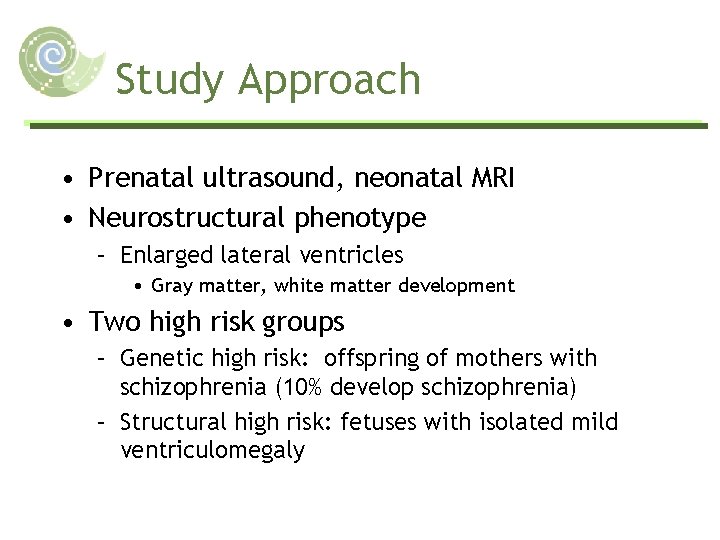 Study Approach

• Prenatal ultrasound, neonatal MRI
• Neurostructural phenotype
  – Enlarged lateral ventricles
    • Gray matter, white matter development
• Two high risk groups
  – Genetic high risk: offspring of mothers with schizophrenia (10% develop schizophrenia)
  – Structural high risk: fetuses with isolated mild ventriculomegaly